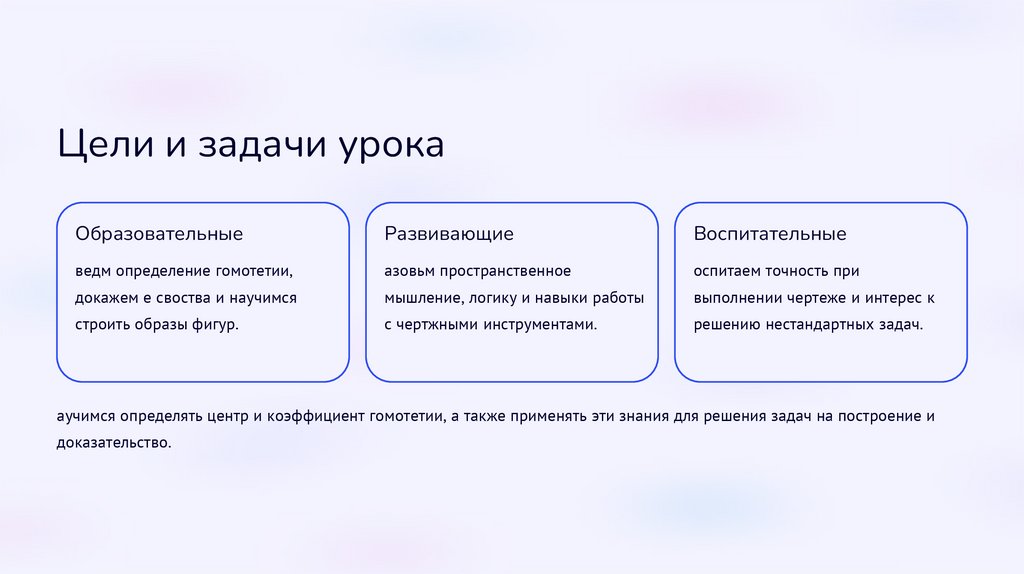 Цели и задачи урока

Образовательные

ведм определение гомотетии, докажем е своства и научимся строить образы фигур.

Развивающие

азовьм пространственное мышление, логику и навыки работы с чертжными инструментами.

Воспитательные

оспитаем точность при выполнении чертеже и интерес к решению нестандартных задач.

аучимся определять центр и коэффициент гомотетии, а также применять эти знания для решения задач на построение и доказательство.